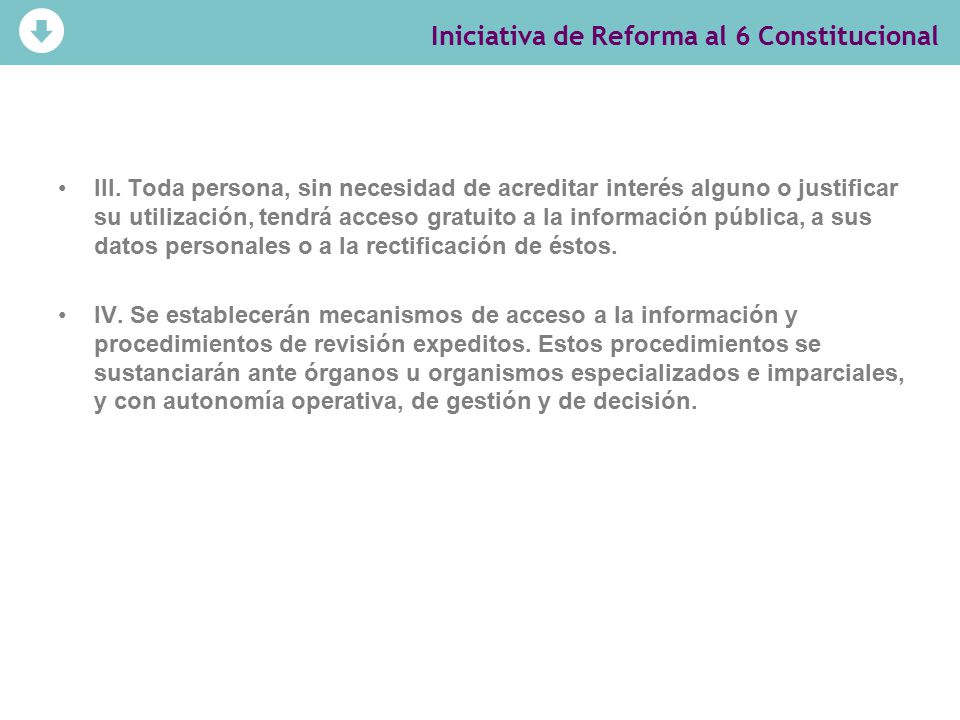 Iniciativa de Reforma al 6 Constitucional

• III. Toda persona, sin necesidad de acreditar interés alguno o justificar su utilización, tendrá acceso gratuito a la información pública, a sus datos personales o a la rectificación de éstos.

• IV. Se establecerán mecanismos de acceso a la información y procedimientos de revisión expeditos. Estos procedimientos se sustanciarán ante órganos u organismos especializados e imparciales, y con autonomía operativa, de gestión y de decisión.